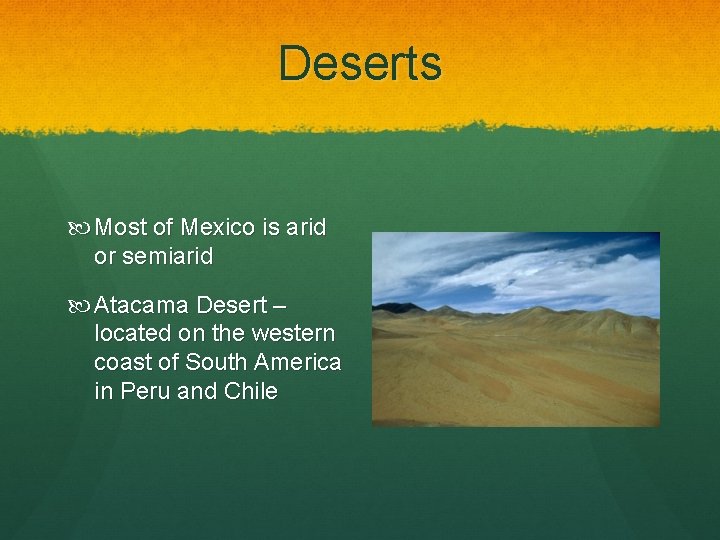 Deserts

Most of Mexico is arid or semiarid

Atacama Desert – located on the western coast of South America in Peru and Chile